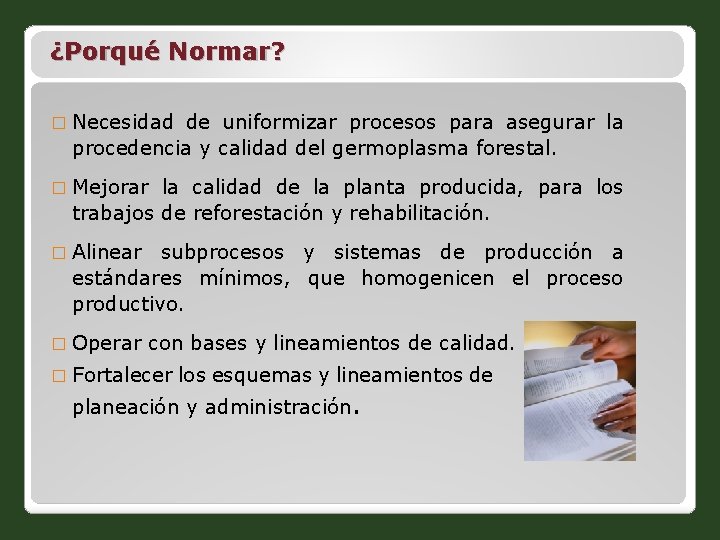 ¿Porqué Normar?

□ Necesidad de uniformizar procesos para asegurar la procedencia y calidad del germoplasma forestal.

□ Mejorar la calidad de la planta producida, para los trabajos de reforestación y rehabilitación.

□ Alinear subprocesos y sistemas de producción a estándares mínimos, que homogenicen el proceso productivo.

□ Operar con bases y lineamientos de calidad.

□ Fortalecer los esquemas y lineamientos de planeación y administración.